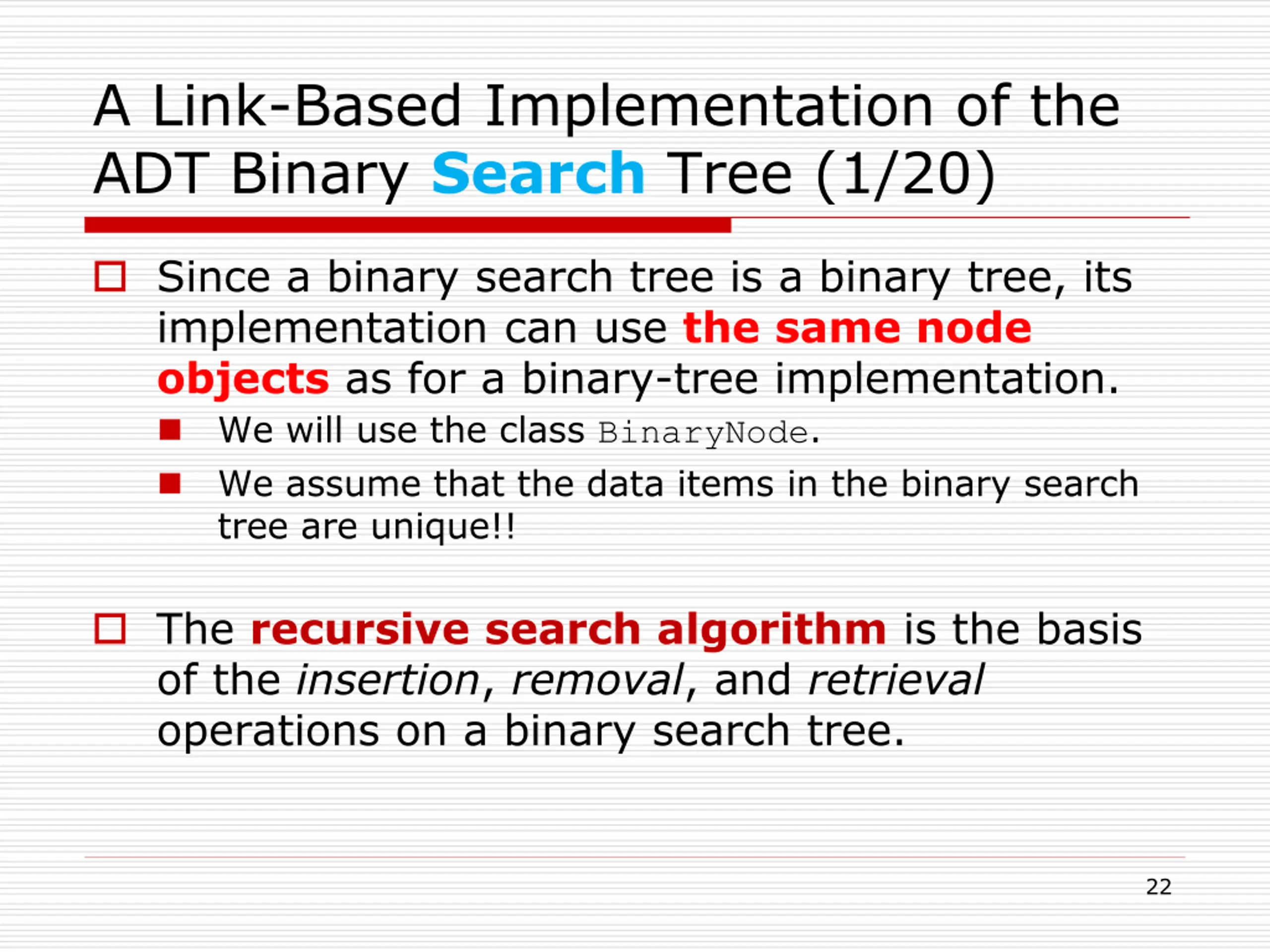 A Link-Based Implementation of the ADT Binary Search Tree (1/20)

Since a binary search tree is a binary tree, its implementation can use the same node objects as for a binary-tree implementation.

We will use the class BinaryNode.

We assume that the data items in the binary search tree are unique!!

The recursive search algorithm is the basis of the insertion, removal, and retrieval operations on a binary search tree.

22